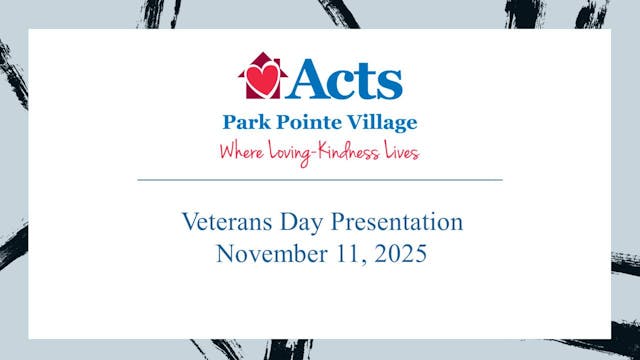 Acts
Park Pointe Village
Where Loving-Kindness Lives

Veterans Day Presentation
November 11, 2025